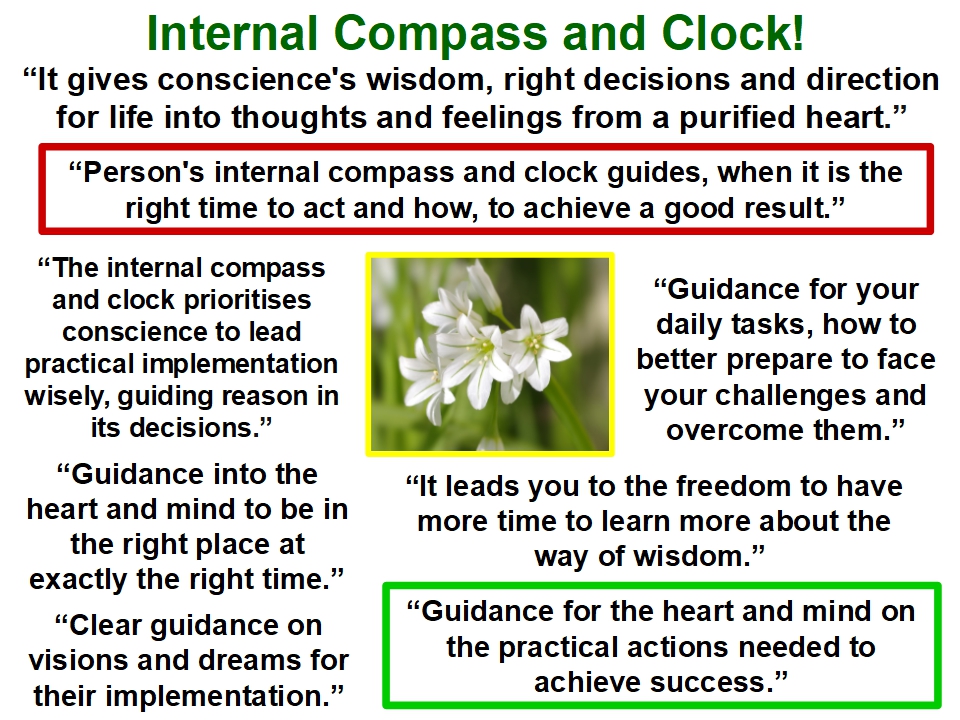 Internal Compass and Clock!

“It gives conscience's wisdom, right decisions and direction for life into thoughts and feelings from a purified heart.”

“Person's internal compass and clock guides, when it is the right time to act and how, to achieve a good result.”

“The internal compass and clock prioritises conscience to lead practical implementation wisely, guiding reason in its decisions.”

“Guidance into the heart and mind to be in the right place at exactly the right time.”

“Clear guidance on visions and dreams for their implementation.”

“Guidance for your daily tasks, how to better prepare to face your challenges and overcome them.”

“It leads you to the freedom to have more time to learn more about the way of wisdom.”

“Guidance for the heart and mind on the practical actions needed to achieve success.”